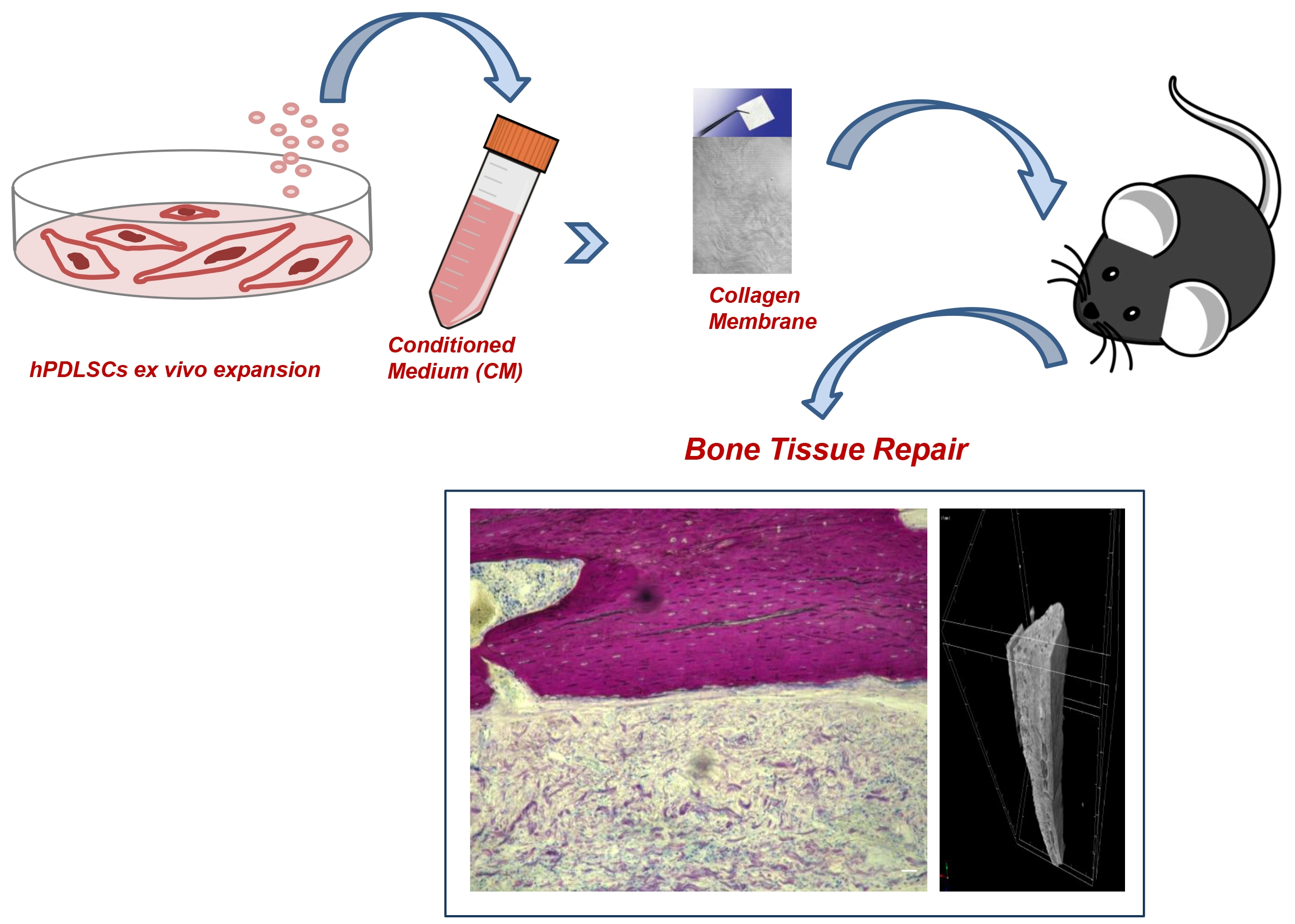 hPDLSCs ex vivo expansion

Conditioned Medium (CM)

Collagen Membrane

Bone Tissue Repair